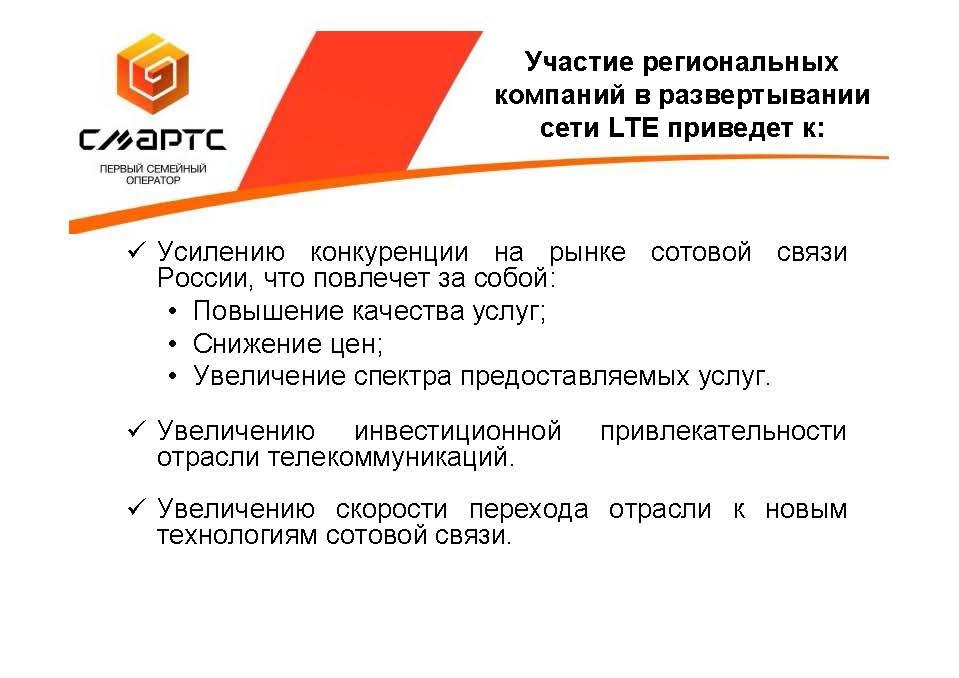 СМАРТС
ПЕРВЫЙ СЕМЕЙНЫЙ ОПЕРАТОР

Участие региональных компаний в развертывании сети LTE приведет к:

✓ Усилению конкуренции на рынке сотовой связи России, что повлечет за собой:
• Повышение качества услуг;
• Снижение цен;
• Увеличение спектра предоставляемых услуг.

✓ Увеличению инвестиционной привлекательности отрасли телекоммуникаций.

✓ Увеличению скорости перехода отрасли к новым технологиям сотовой связи.